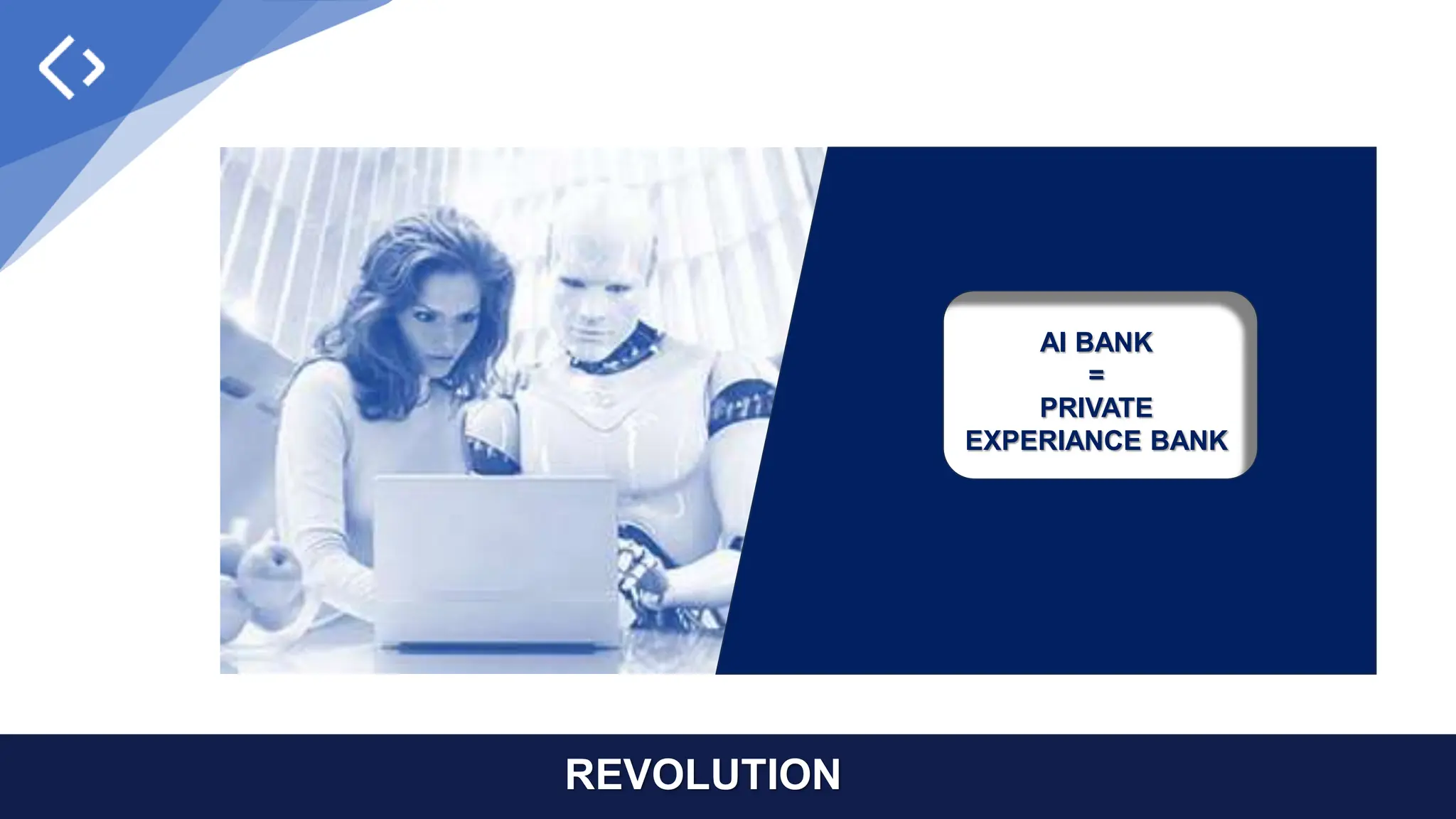 AI BANK
=
PRIVATE EXPERIANCE BANK

REVOLUTION